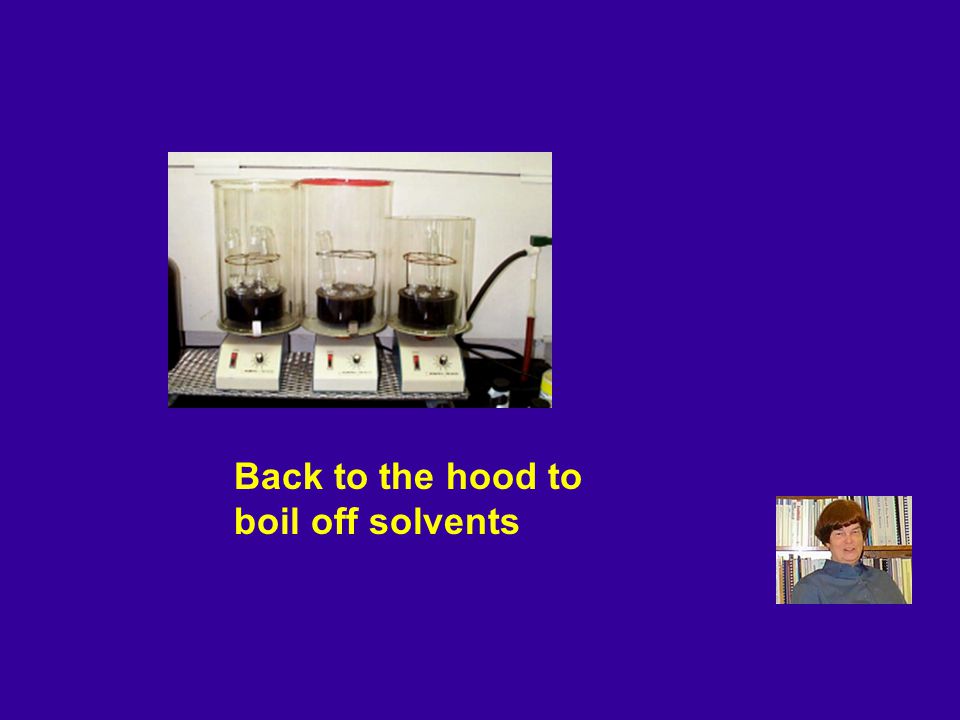 Back to the hood to boil off solvents